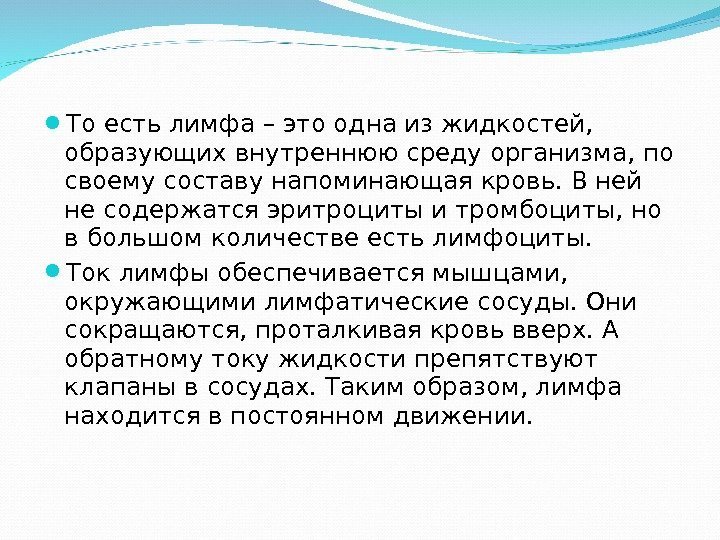 То есть лимфа – это одна из жидкостей, образующих внутреннюю среду организма, по своему составу напоминающая кровь. В ней не содержатся эритроциты и тромбоциты, но в большом количестве есть лимфоциты.

Ток лимфы обеспечивается мышцами, окружающими лимфатические сосуды. Они сокращаются, проталкивая кровь вверх. А обратному току жидкости препятствуют клапаны в сосудах. Таким образом, лимфа находится в постоянном движении.